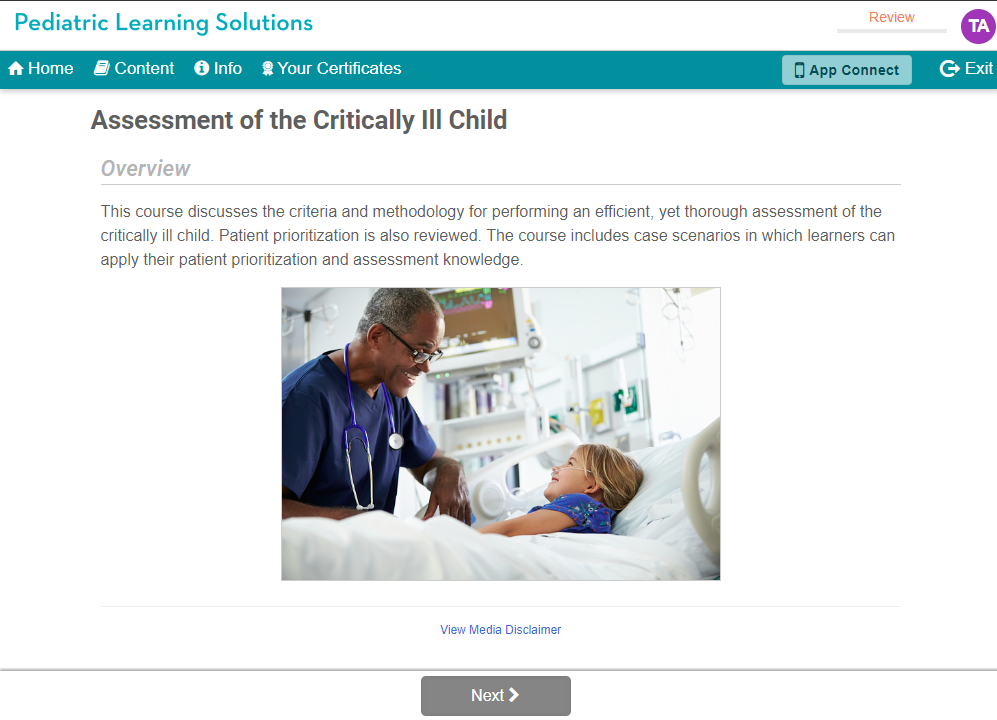 Pediatric Learning Solutions

Review

TA

Home Content Info Your Certificates

App Connect

Exit

Assessment of the Critically Ill Child

Overview

This course discusses the criteria and methodology for performing an efficient, yet thorough assessment of the critically ill child. Patient prioritization is also reviewed. The course includes case scenarios in which learners can apply their patient prioritization and assessment knowledge.

View Media Disclaimer

Next